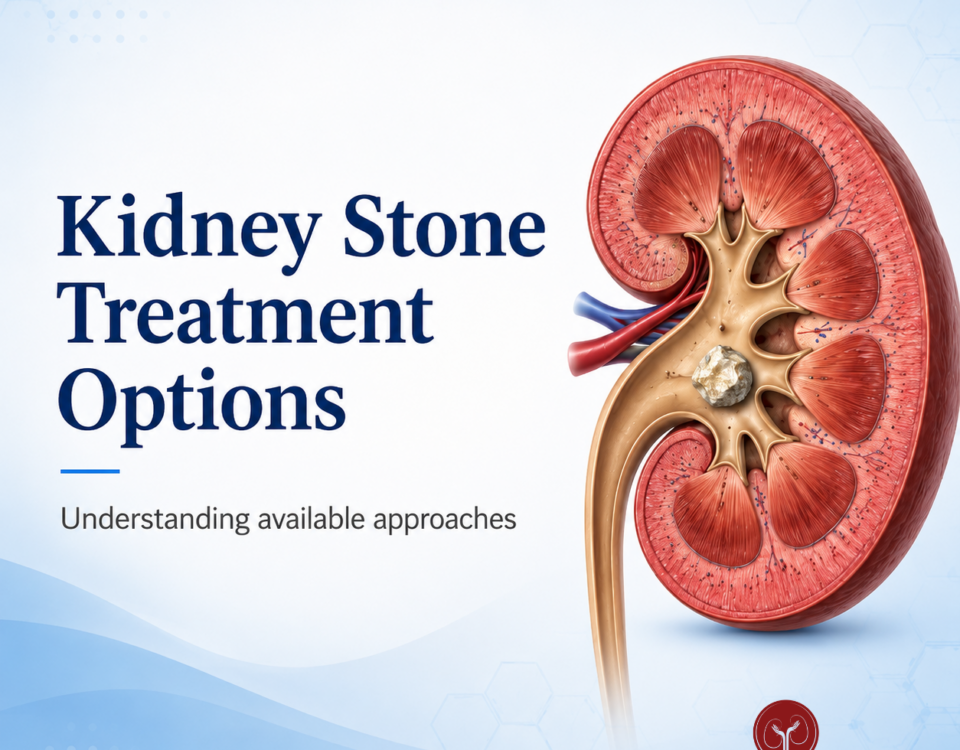 Kidney Stone Treatment Options

Understanding available approaches